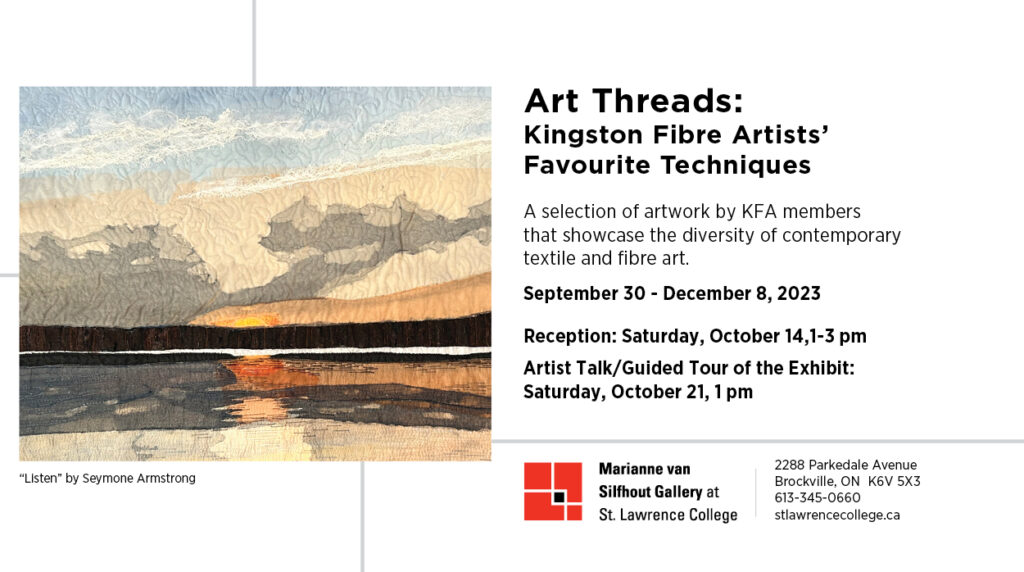 Art Threads:
Kingston Fibre Artists' Favourite Techniques

A selection of artwork by KFA members that showcase the diversity of contemporary textile and fibre art.

September 30 - December 8, 2023

Reception: Saturday, October 14,1-3 pm

Artist Talk/Guided Tour of the Exhibit: Saturday, October 21, 1 pm

"Listen" by Seymone Armstrong

Marianne van Silfhout Gallery at St. Lawrence College

2288 Parkedale Avenue
Brockville, ON K6V 5X3
613-345-0660
stlawrencecollege.ca